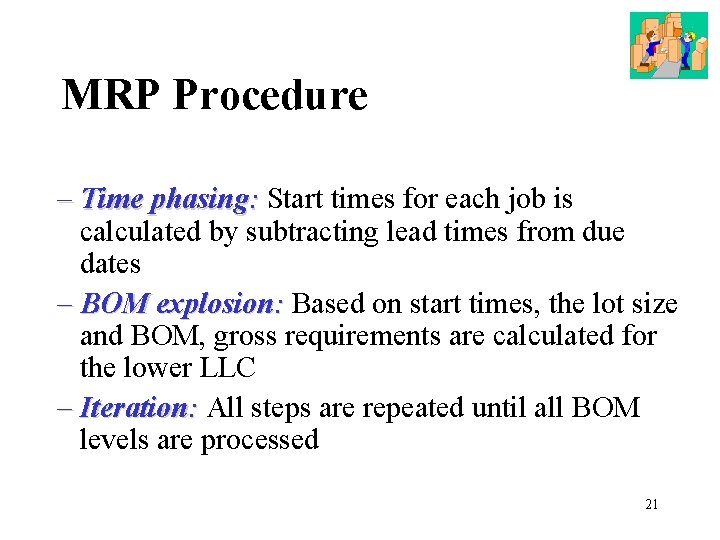 MRP Procedure

– Time phasing: Start times for each job is calculated by subtracting lead times from due dates

– BOM explosion: Based on start times, the lot size and BOM, gross requirements are calculated for the lower LLC

– Iteration: All steps are repeated until all BOM levels are processed

21